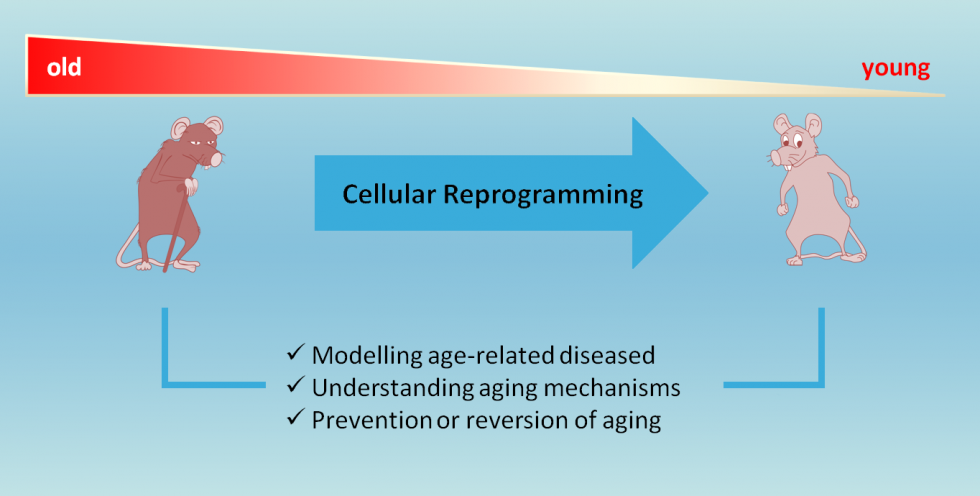 old

young

Cellular Reprogramming

✓ Modelling age-related diseased
✓ Understanding aging mechanisms
✓ Prevention or reversion of aging